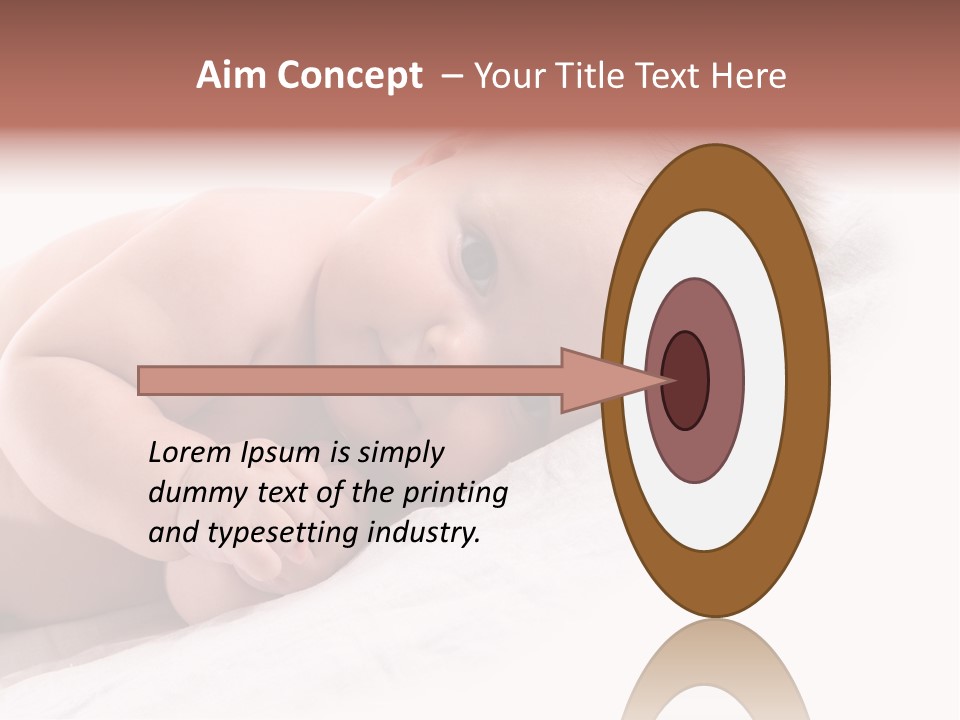 Aim Concept – Your Title Text Here

Lorem Ipsum is simply dummy text of the printing and typesetting industry.